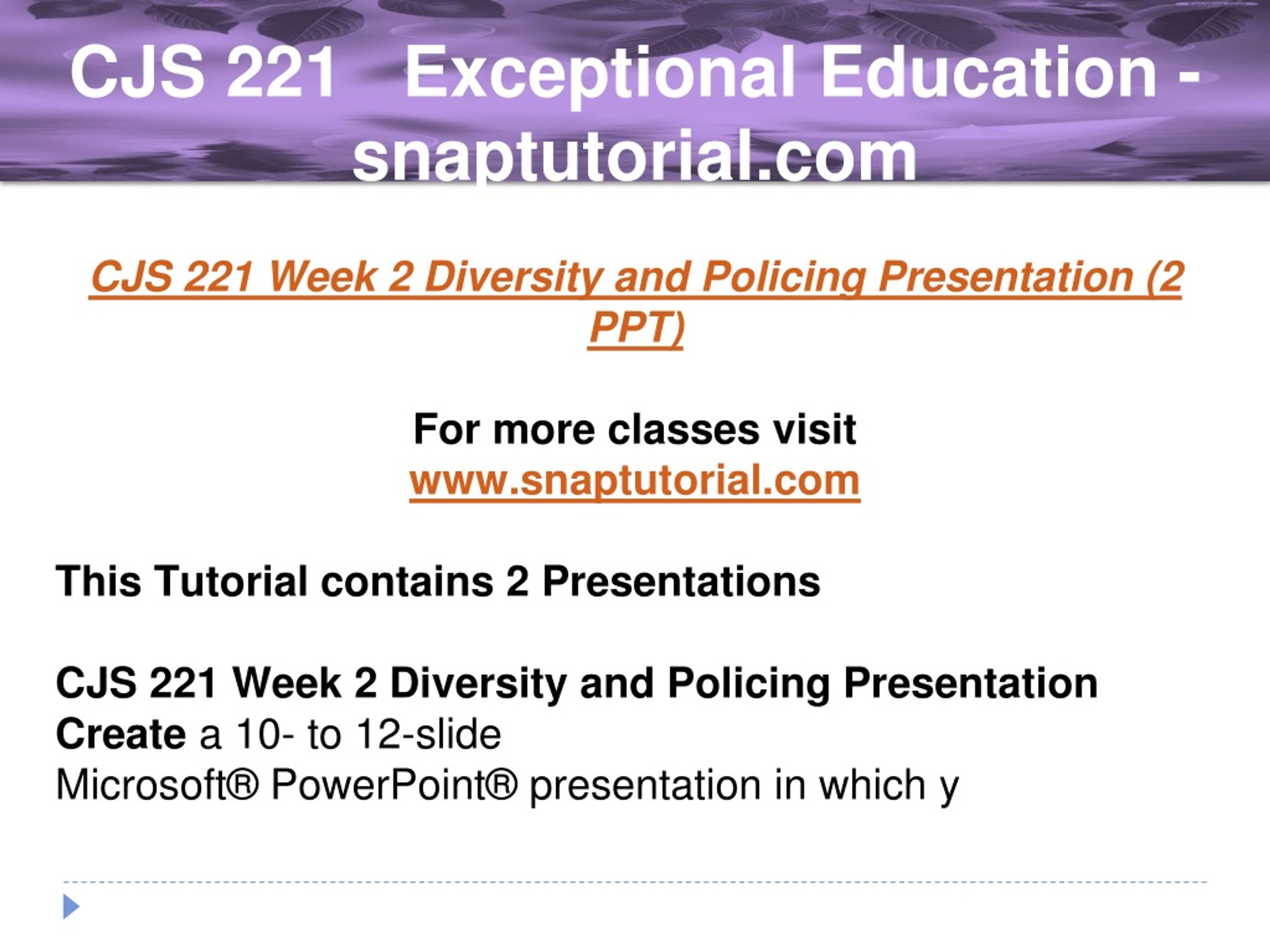 CJS 221 Exceptional Education - snaptutorial.com

CJS 221 Week 2 Diversity and Policing Presentation (2 PPT)

For more classes visit
www.snaptutorial.com

This Tutorial contains 2 Presentations

CJS 221 Week 2 Diversity and Policing Presentation
Create a 10- to 12-slide
Microsoft® PowerPoint® presentation in which y